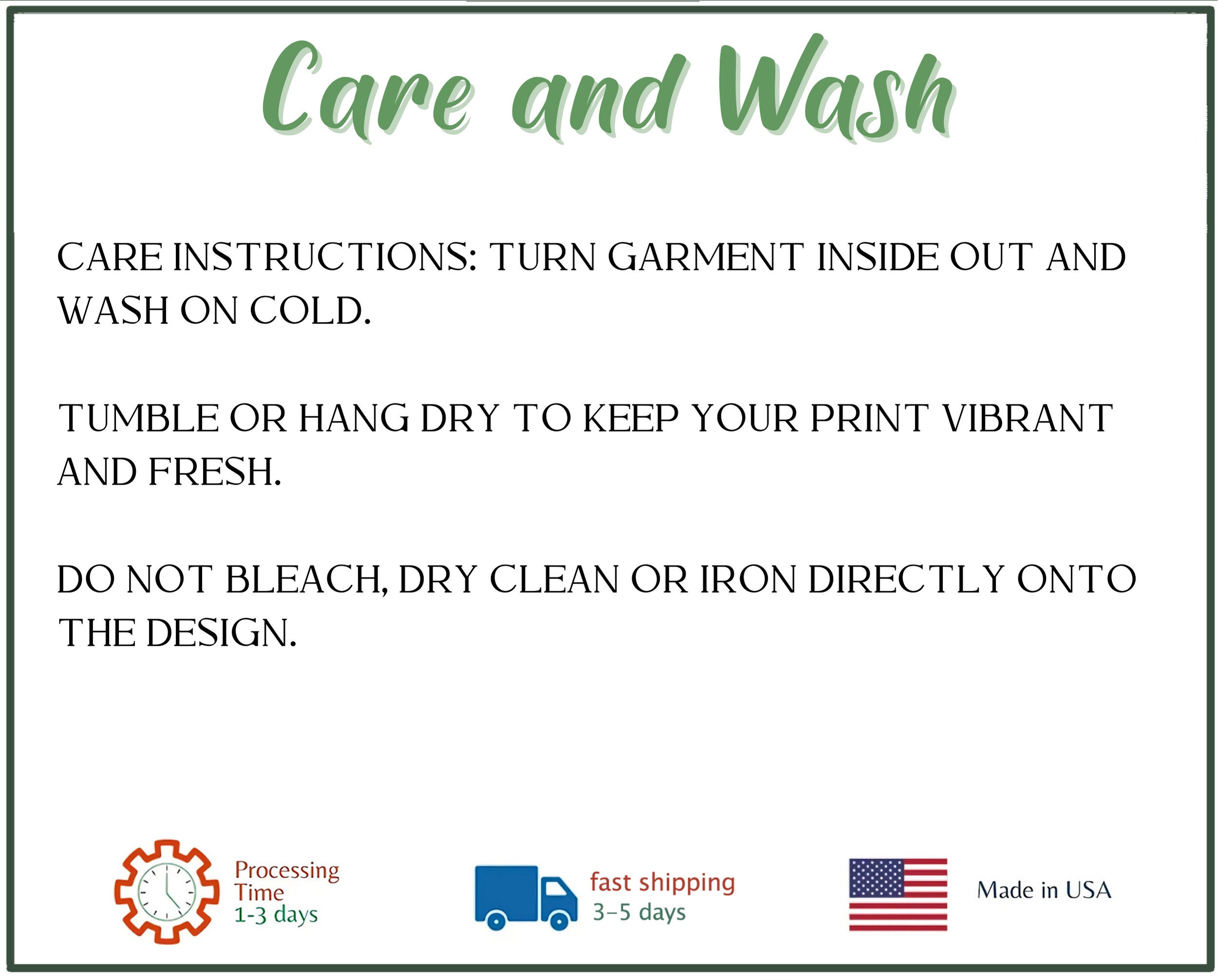 Care and Wash

CARE INSTRUCTIONS: TURN GARMENT INSIDE OUT AND WASH ON COLD.

TUMBLE OR HANG DRY TO KEEP YOUR PRINT VIBRANT AND FRESH.

DO NOT BLEACH, DRY CLEAN OR IRON DIRECTLY ONTO THE DESIGN.

Processing Time
1-3 days

fast shipping
3-5 days

Made in USA